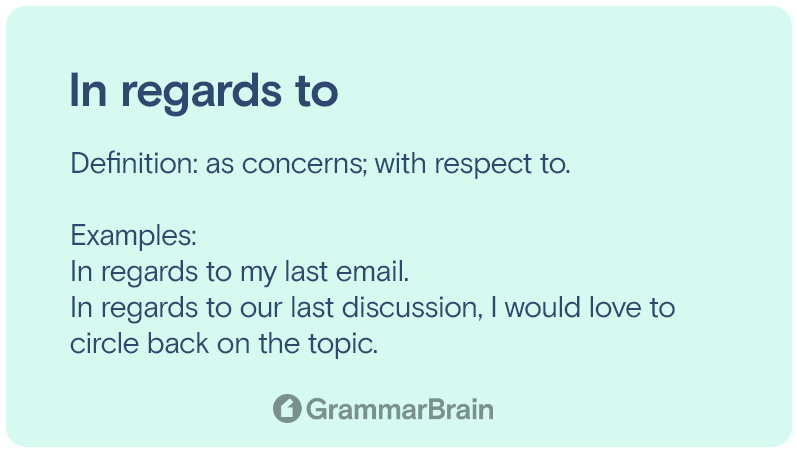 In regards to

Definition: as concerns; with respect to.

Examples:
In regards to my last email.
In regards to our last discussion, I would love to circle back on the topic.

GrammarBrain